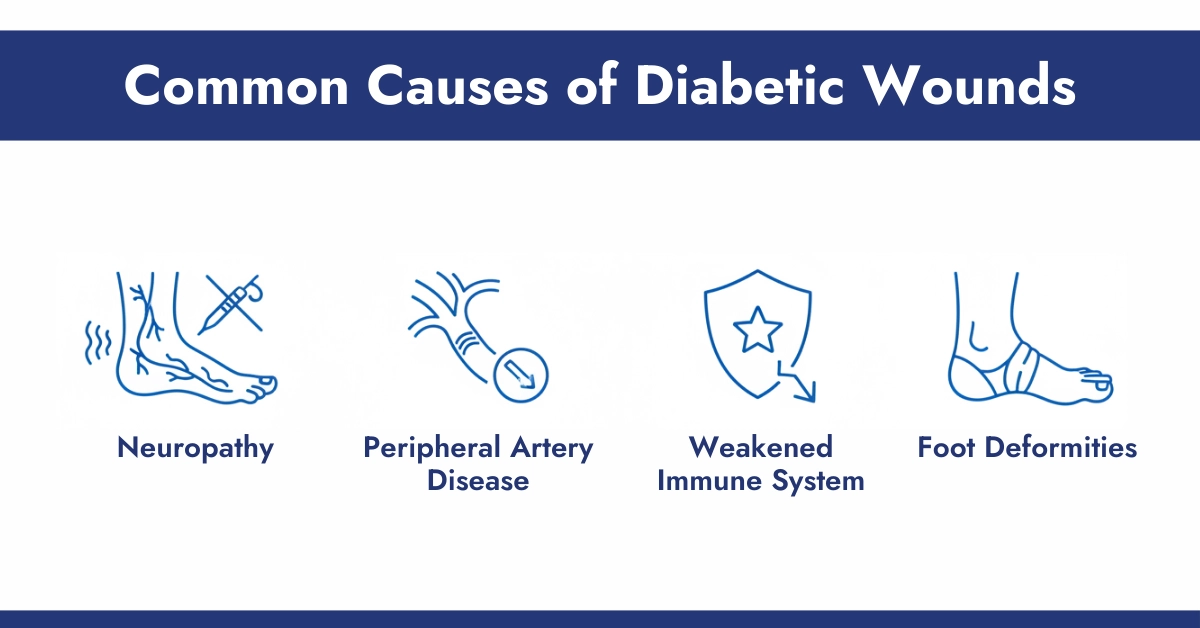 Common Causes of Diabetic Wounds

Neuropathy

Peripheral Artery Disease

Weakened Immune System

Foot Deformities